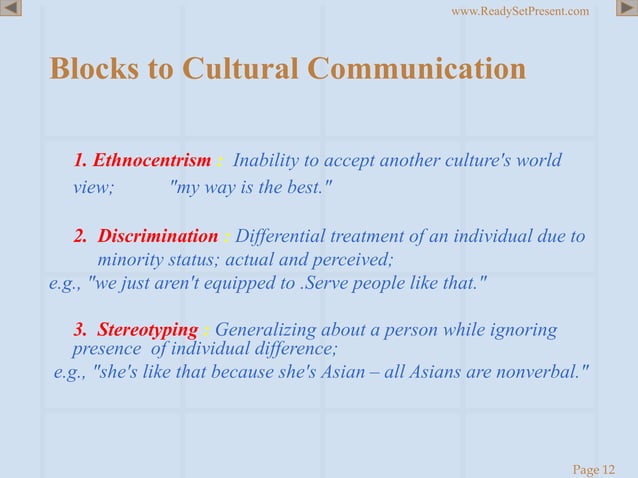 www.ReadySetPresent.com

Blocks to Cultural Communication

1. Ethnocentrism : Inability to accept another culture's world view; "my way is the best."

2. Discrimination : Differential treatment of an individual due to minority status; actual and perceived;
e.g., "we just aren't equipped to .Serve people like that."

3. Stereotyping : Generalizing about a person while ignoring presence of individual difference;
e.g., "she's like that because she's Asian – all Asians are nonverbal."

Page 12